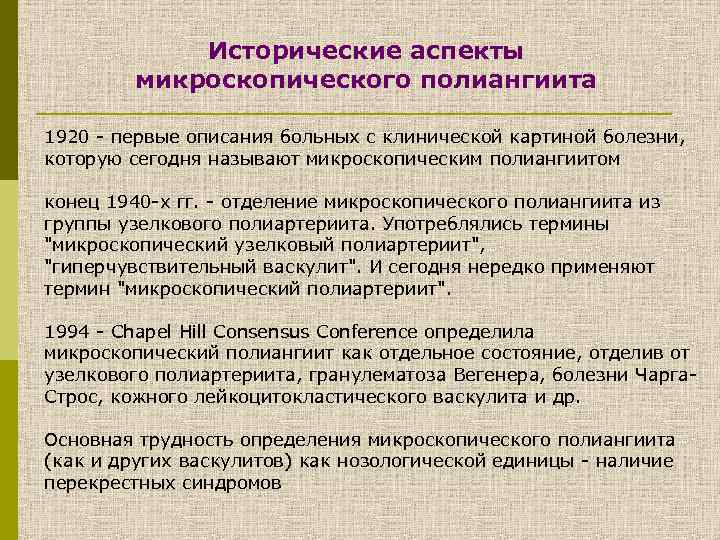 Исторические аспекты микроскопического полиангиита

1920 - первые описания больных с клинической картиной болезни, которую сегодня называют микроскопическим полиангиитом

конец 1940-х гг. - отделение микроскопического полиангиита из группы узелкового полиартериита. Употреблялись термины "микроскопический узелковый полиартериит", "гиперчувствительный васкулит". И сегодня нередко применяют термин "микроскопический полиартериит".

1994 - Chapel Hill Consensus Conference определила микроскопический полиангиит как отдельное состояние, отделив от узелкового полиартериита, гранулематоза Вегенера, болезни Чарга-Строс, кожного лейкоцитокластического васкулита и др.

Основная трудность определения микроскопического полиангиита (как и других васкулитов) как нозологической единицы - наличие перекрестных синдромов